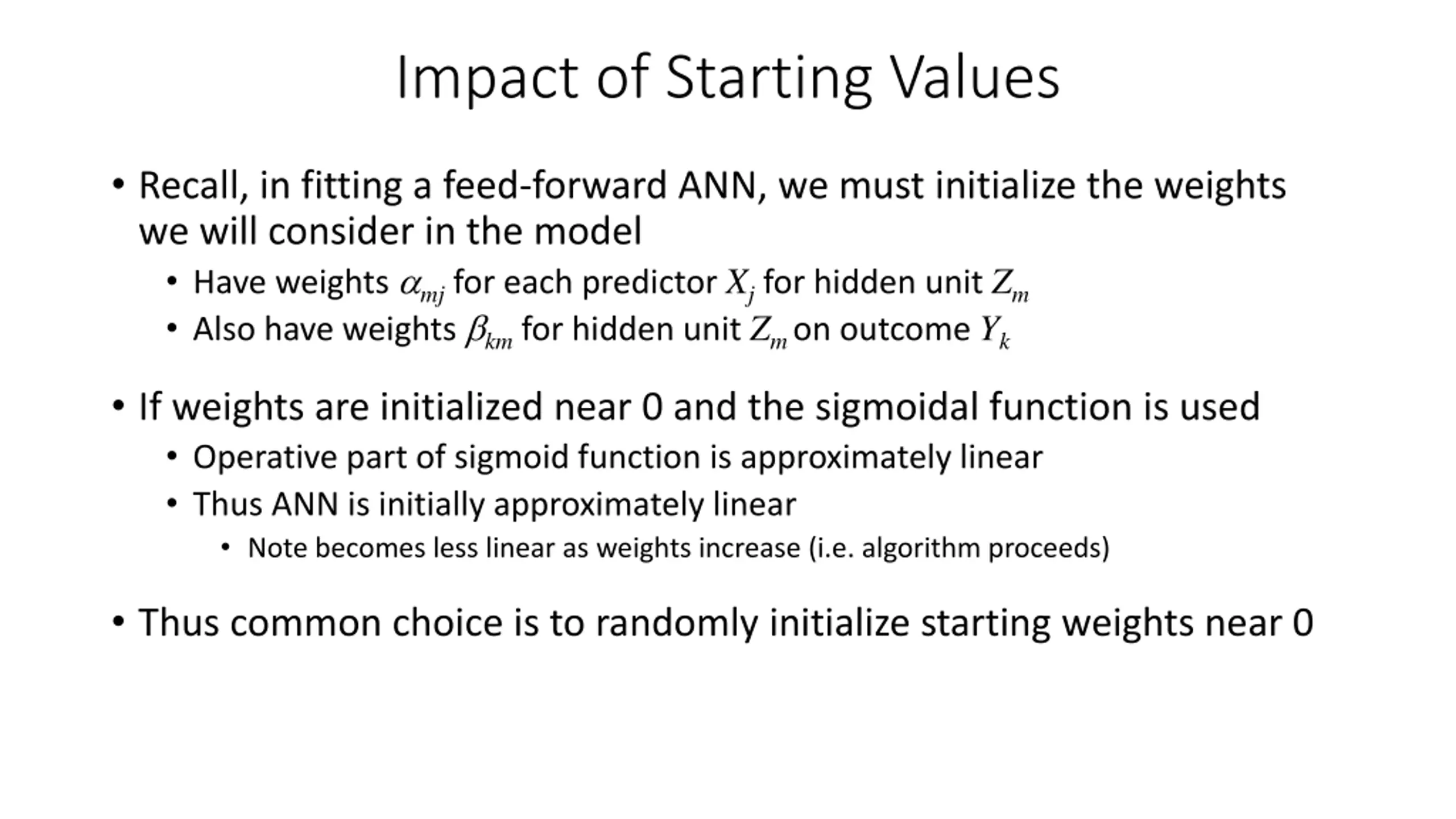 Impact of Starting Values

• Recall, in fitting a feed-forward ANN, we must initialize the weights we will consider in the model
  • Have weights $\alpha_{mj}$ for each predictor $X_j$ for hidden unit $Z_m$
  • Also have weights $\beta_{km}$ for hidden unit $Z_m$ on outcome $Y_k$

• If weights are initialized near 0 and the sigmoidal function is used
  • Operative part of sigmoid function is approximately linear
  • Thus ANN is initially approximately linear
    • Note becomes less linear as weights increase (i.e. algorithm proceeds)

• Thus common choice is to randomly initialize starting weights near 0